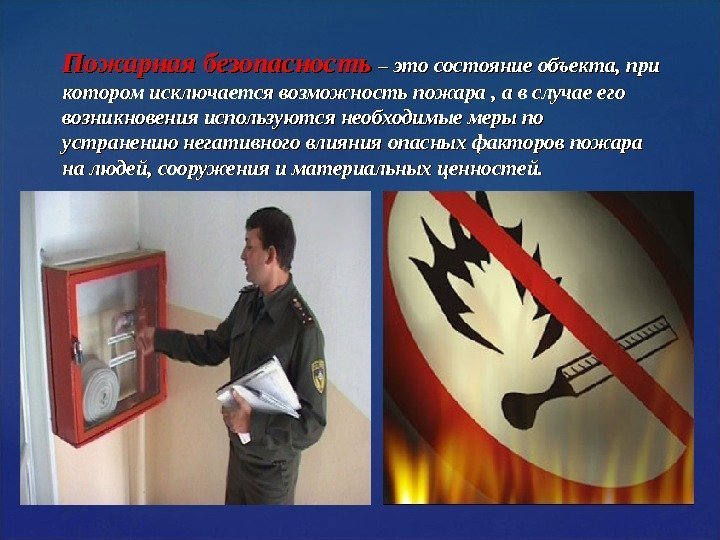 Пожарная безопасность – это состояние объекта, при котором исключается возможность пожара , а в случае его возникновения используются необходимые меры по устранению негативного влияния опасных факторов пожара на людей, сооружения и материальных ценностей.